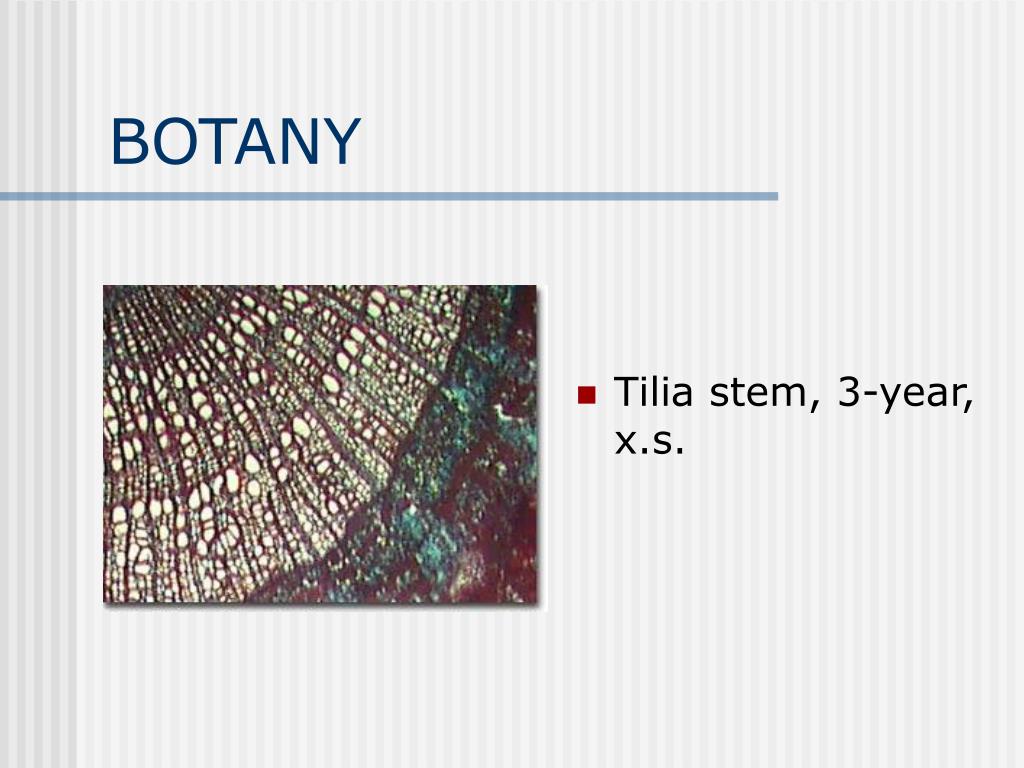 BOTANY

Tilia stem, 3-year, x.s.